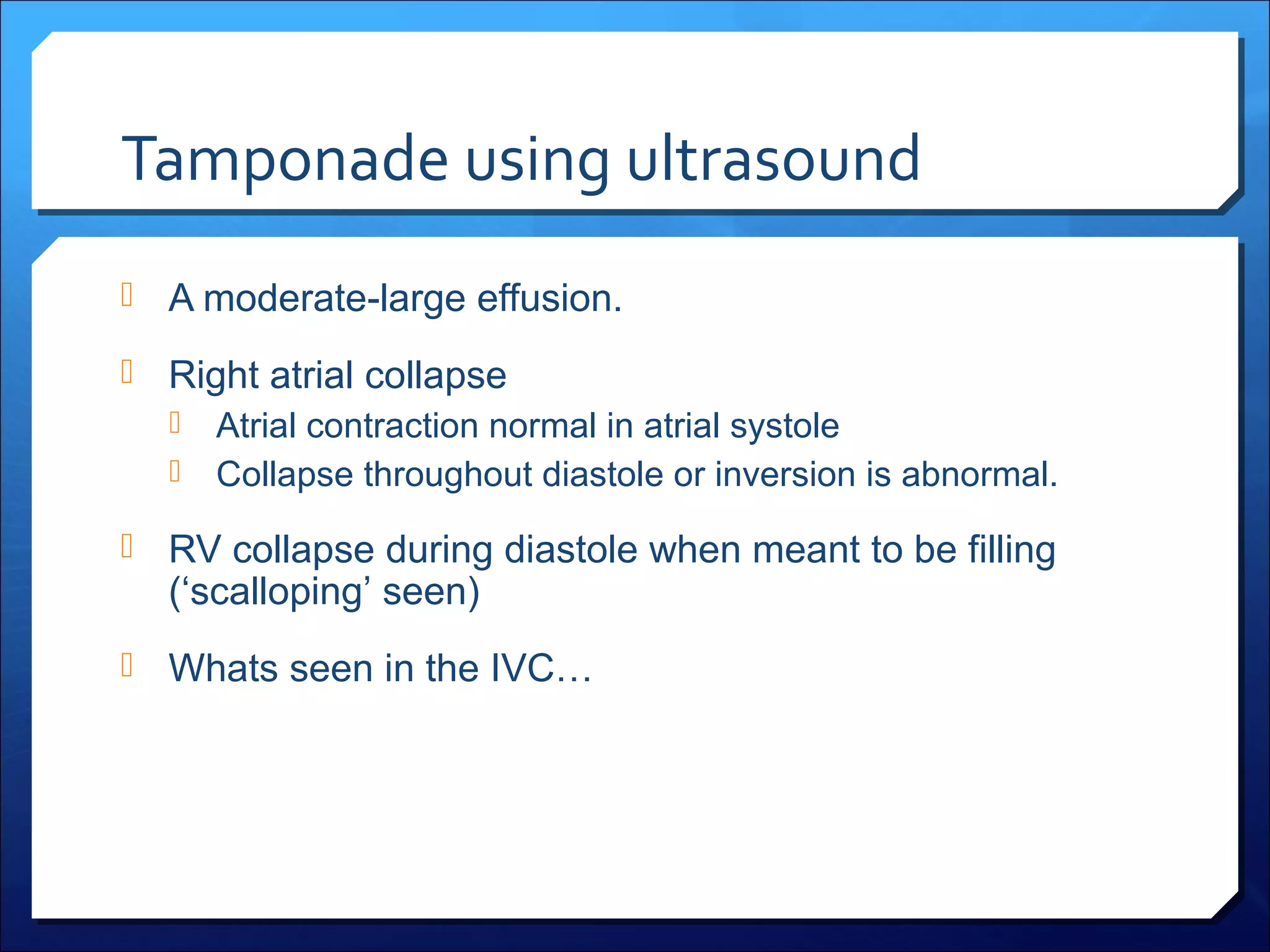 Tamponade using ultrasound

A moderate-large effusion.

Right atrial collapse

Atrial contraction normal in atrial systole

Collapse throughout diastole or inversion is abnormal.

RV collapse during diastole when meant to be filling (‘scalloping’ seen)

Whats seen in the IVC…